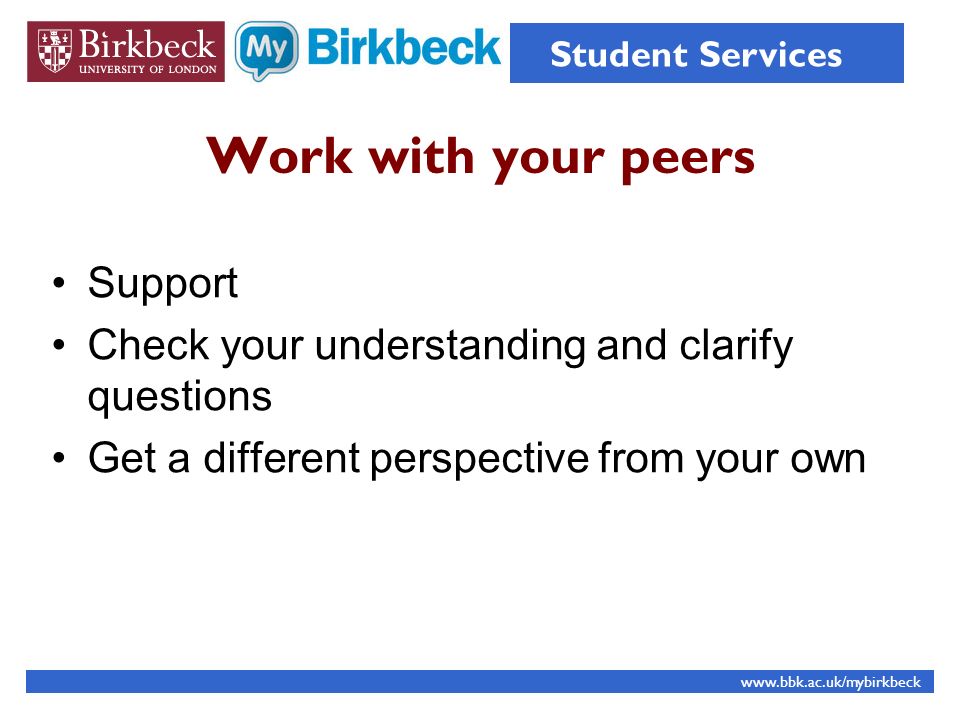 Birkbeck
UNIVERSITY OF LONDON

My Birkbeck

Student Services

Work with your peers

• Support
• Check your understanding and clarify questions
• Get a different perspective from your own

www.bbk.ac.uk/mybirkbeck